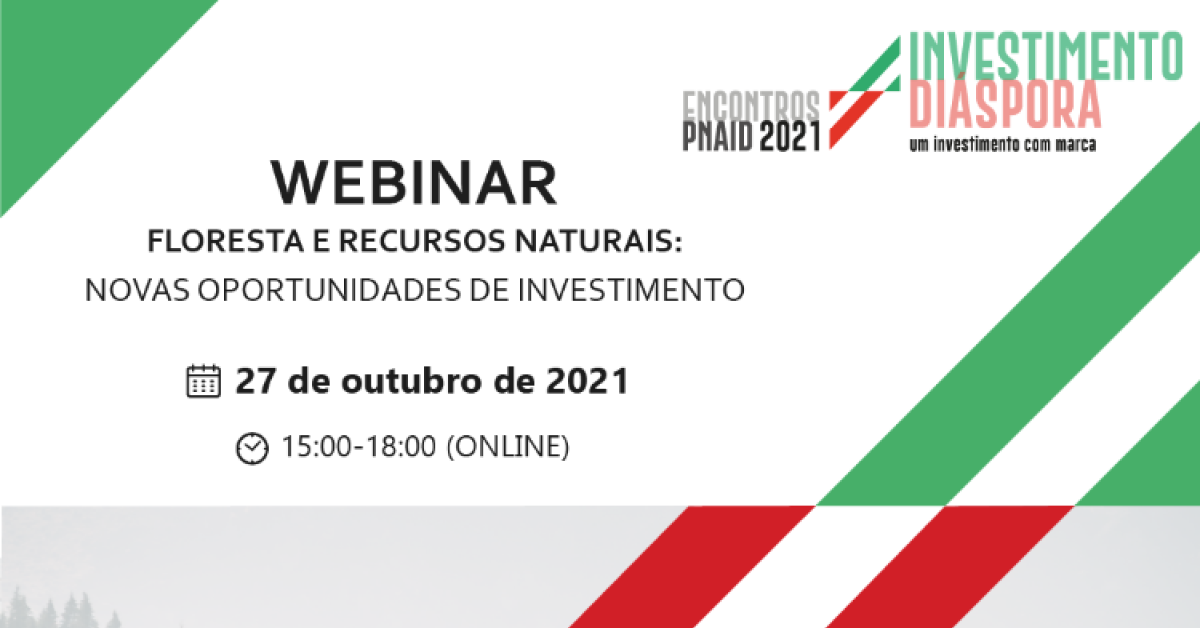 ENCONTROS
PNAID 2021

INVESTIMENTO
DIÁSPORA
um investimento com marca

WEBINAR
FLORESTA E RECURSOS NATURAIS:
NOVAS OPORTUNIDADES DE INVESTIMENTO

27 de outubro de 2021

15:00-18:00 (ONLINE)